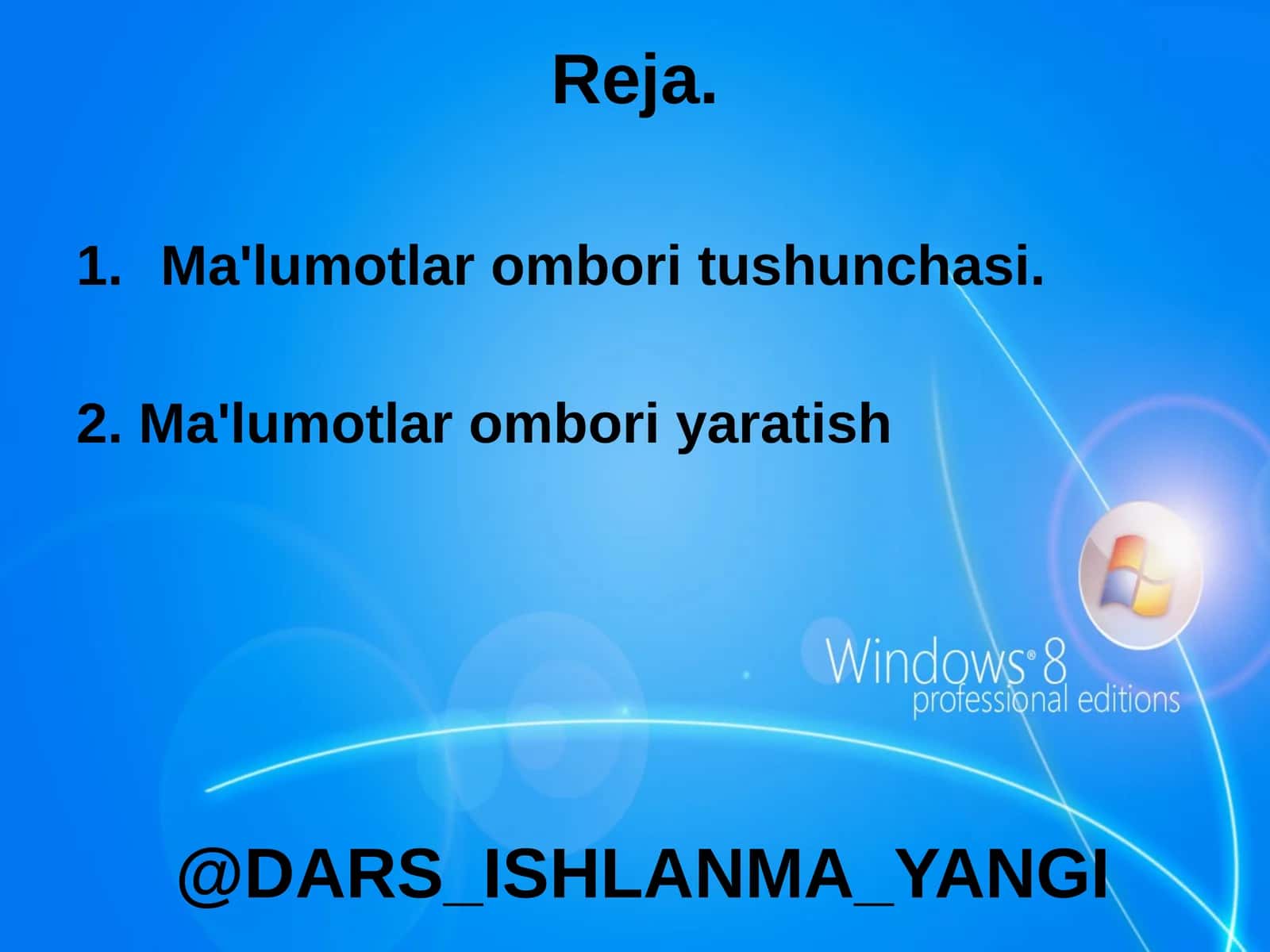 Reja.

1. Ma'lumotlar ombori tushunchasi.

2. Ma'lumotlar ombori yaratish

Windows® 8
professional editions

@DARS_ISHLANMA_YANGI